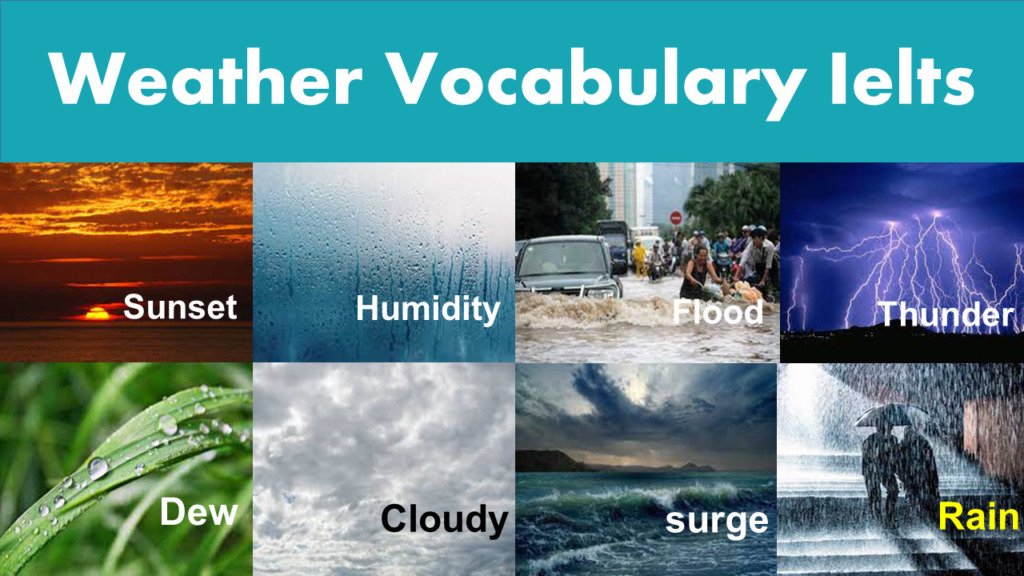 Weather Vocabulary Ielts

Sunset

Humidity

Flood

Thunder

Dew

Cloudy

surge

Rain